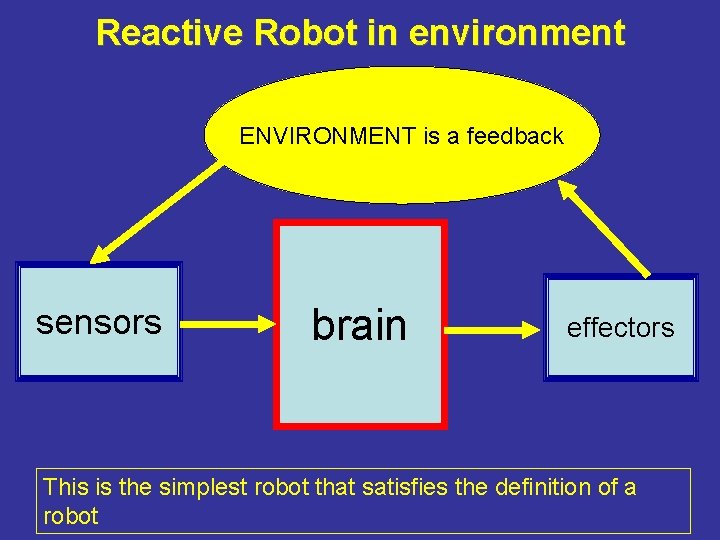 Reactive Robot in environment

ENVIRONMENT is a feedback

sensors

brain

effectors

This is the simplest robot that satisfies the definition of a robot